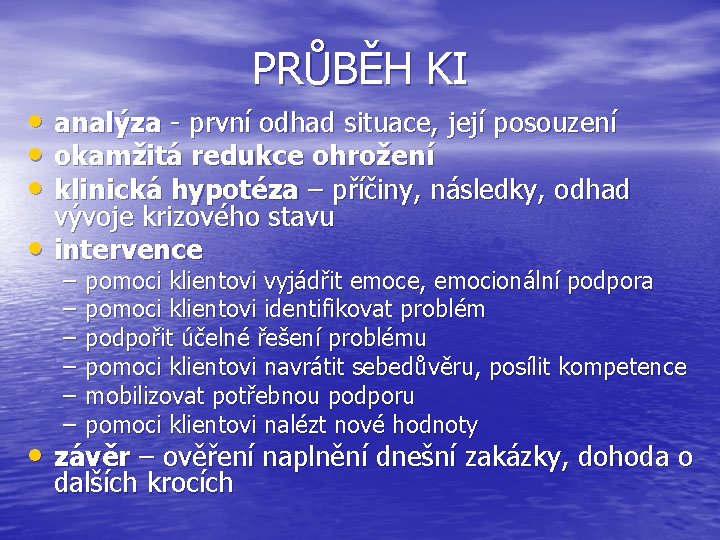 PRŮBĚH KI

• analýza - první odhad situace, její posouzení
• okamžitá redukce ohrožení
• klinická hypotéza – příčiny, následky, odhad vývoje krizového stavu
• intervence
– pomoci klientovi vyjádřit emoce, emocionální podpora
– pomoci klientovi identifikovat problém
– podpořit účelné řešení problému
– pomoci klientovi navrátit sebedůvěru, posílit kompetence
– mobilizovat potřebnou podporu
– pomoci klientovi nalézt nové hodnoty
• závěr – ověření naplnění dnešní zakázky, dohoda o dalších krocích